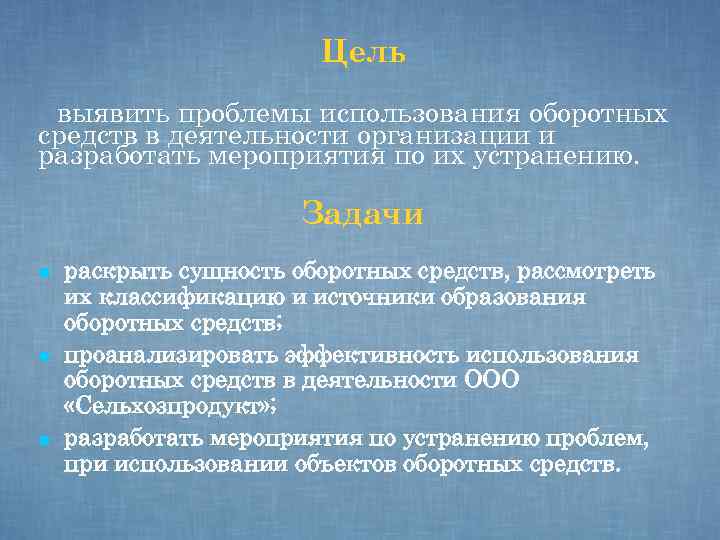 Цель

выявить проблемы использования оборотных средств в деятельности организации и разработать мероприятия по их устранению.

Задачи

- раскрыть сущность оборотных средств, рассмотреть их классификацию и источники образования оборотных средств;
- проанализировать эффективность использования оборотных средств в деятельности ООО «Сельхозпродукт»;
- разработать мероприятия по устранению проблем, при использовании объектов оборотных средств.